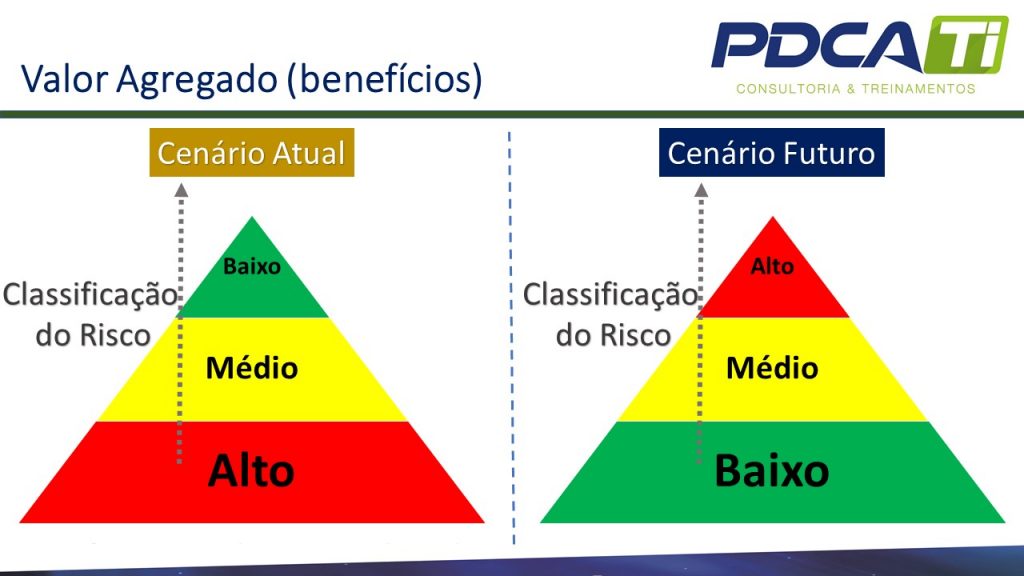 Valor Agregado (benefícios)

PDCA Ti
CONSULTORIA & TREINAMENTOS

Cenário Atual

Classificação do Risco

Baixo
Médio
Alto

Cenário Futuro

Classificação do Risco

Alto
Médio
Baixo